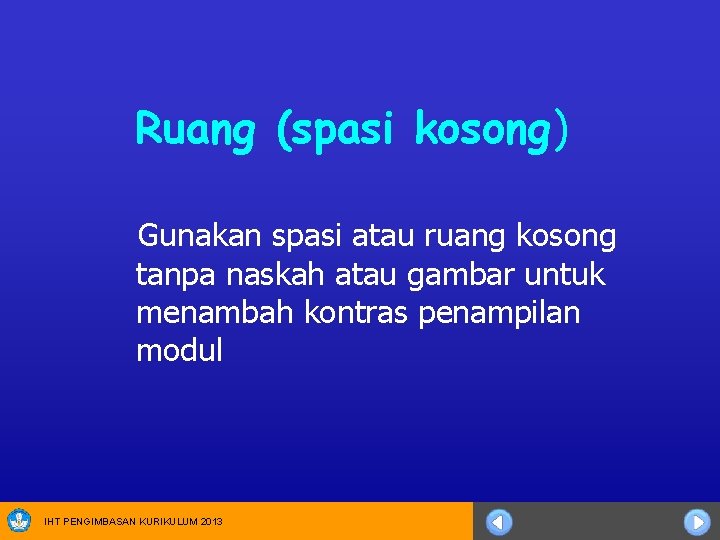 Ruang (spasi kosong)

Gunakan spasi atau ruang kosong tanpa naskah atau gambar untuk menambah kontras penampilan modul

IHT PENGIMBASAN KURIKULUM 2013